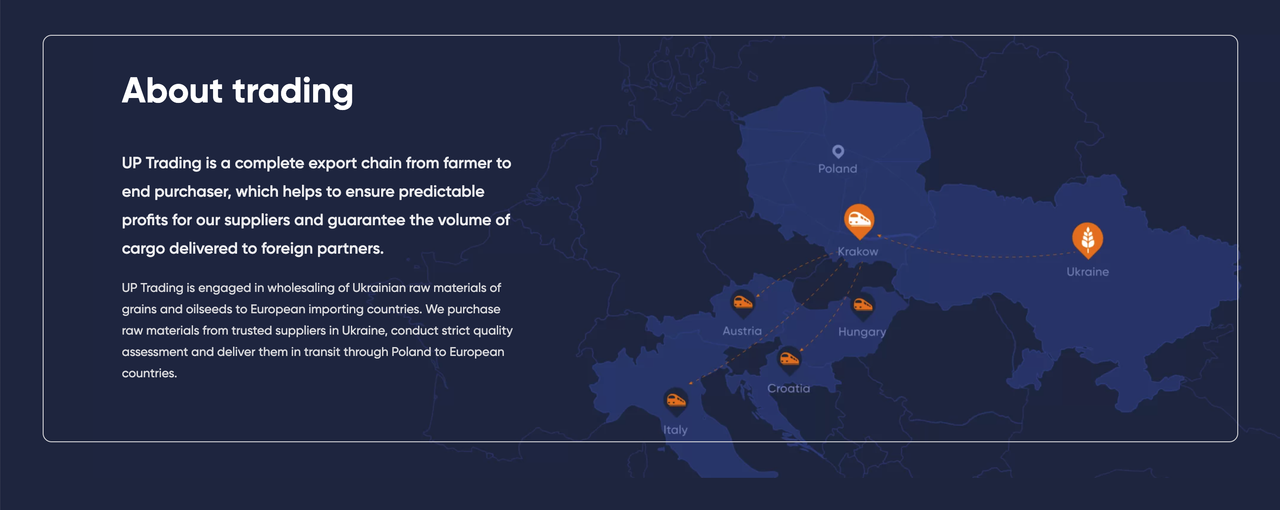 About trading

UP Trading is a complete export chain from farmer to end purchaser, which helps to ensure predictable profits for our suppliers and guarantee the volume of cargo delivered to foreign partners.

UP Trading is engaged in wholesaling of Ukrainian raw materials of grains and oilseeds to European importing countries. We purchase raw materials from trusted suppliers in Ukraine, conduct strict quality assessment and deliver them in transit through Poland to European countries.

Poland

Krakow

Ukraine

Austria

Hungary

Croatia

Italy